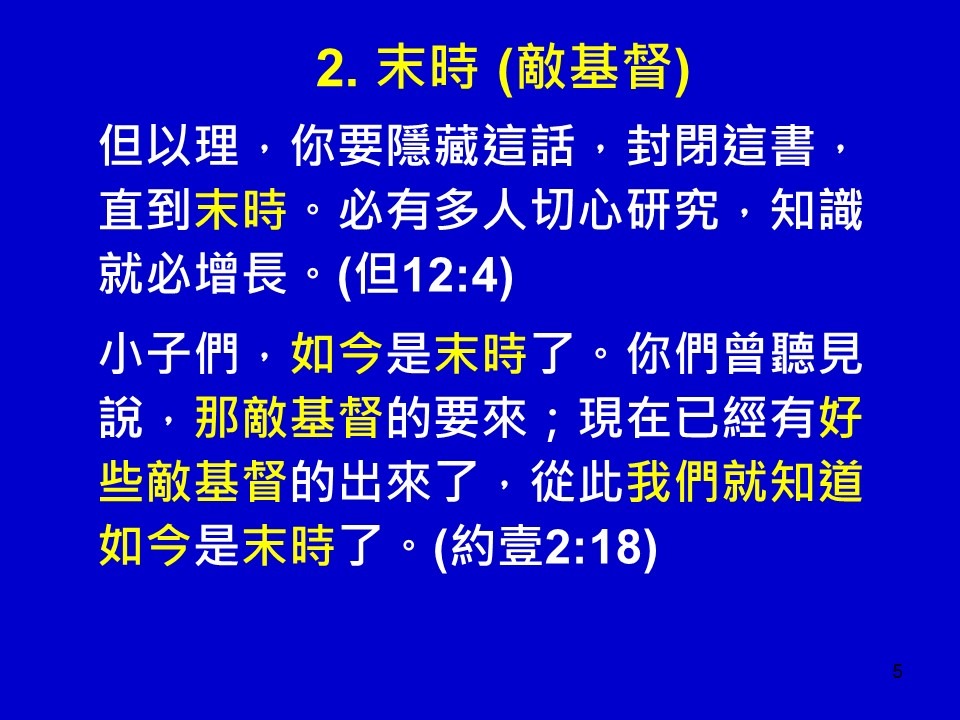 2. 末時 (敵基督)

但以理，你要隱藏這話，封閉這書，直到末時。必有多人切心研究，知識就必增長。(但12:4)

小子們，如今是末時了。你們曾聽見說，那敵基督的要來；現在已經有好些敵基督的出來了，從此我們就知道如今是末時了。(約壹2:18)

5